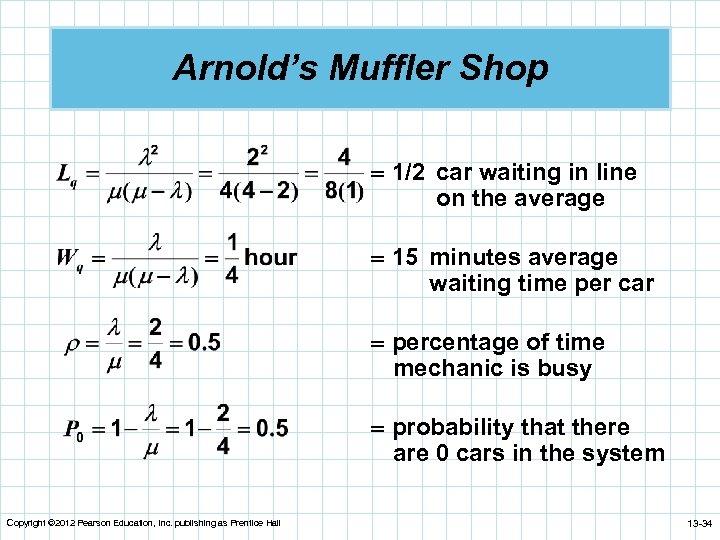 Arnold's Muffler Shop

$L_q = \frac{\lambda^2}{\mu(\mu - \lambda)} = \frac{2^2}{4(4-2)} = \frac{4}{8(1)}$ = 1/2 car waiting in line on the average

$W_q = \frac{\lambda}{\mu(\mu - \lambda)} = \frac{1}{4}$ hour = 15 minutes average waiting time per car

$\rho = \frac{\lambda}{\mu} = \frac{2}{4} = 0.5$ = percentage of time mechanic is busy

$P_0 = 1 - \frac{\lambda}{\mu} = 1 - \frac{2}{4} = 0.5$ = probability that there are 0 cars in the system

Copyright ©2012 Pearson Education, Inc. publishing as Prentice Hall

13-34